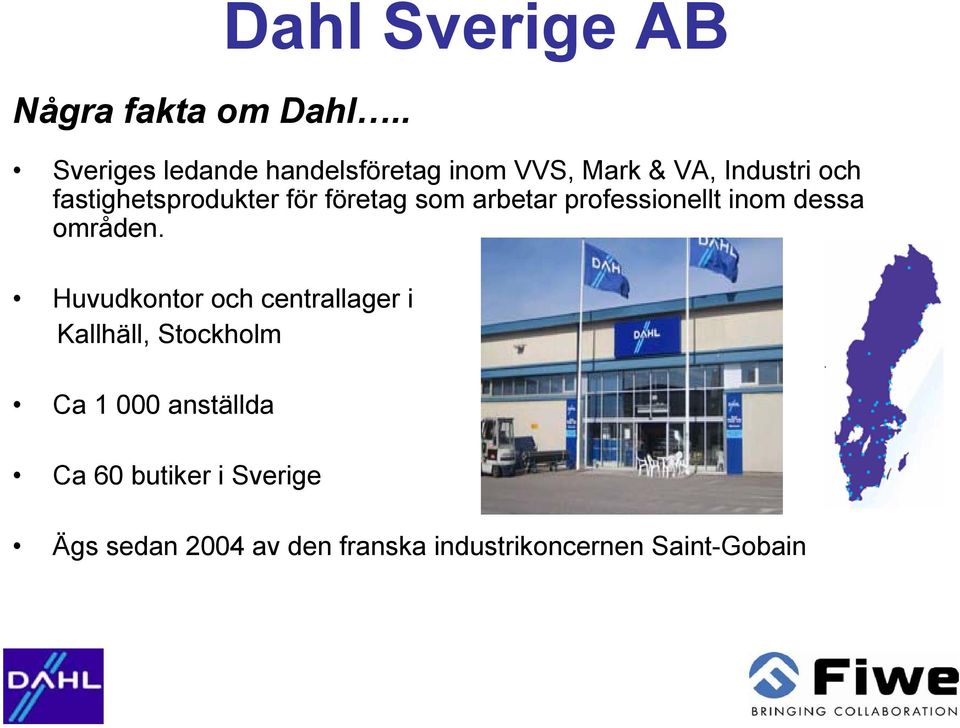 Dahl Sverige AB

Några fakta om Dahl…..

• Sveriges ledande handelsföretag inom VVS, Mark & VA, Industri och fastighetsprodukter för företag som arbetar professionellt inom dessa områden.

• Huvudkontor och centrallager i Kallhäll, Stockholm

• Ca 1 000 anställda

• Ca 60 butiker i Sverige

• Ägs sedan 2004 av den franska industrikoncernen Saint-Gobain

DAHL DAHL DAHL

DAHL

Fiwe
BRINGING COLLABORATION